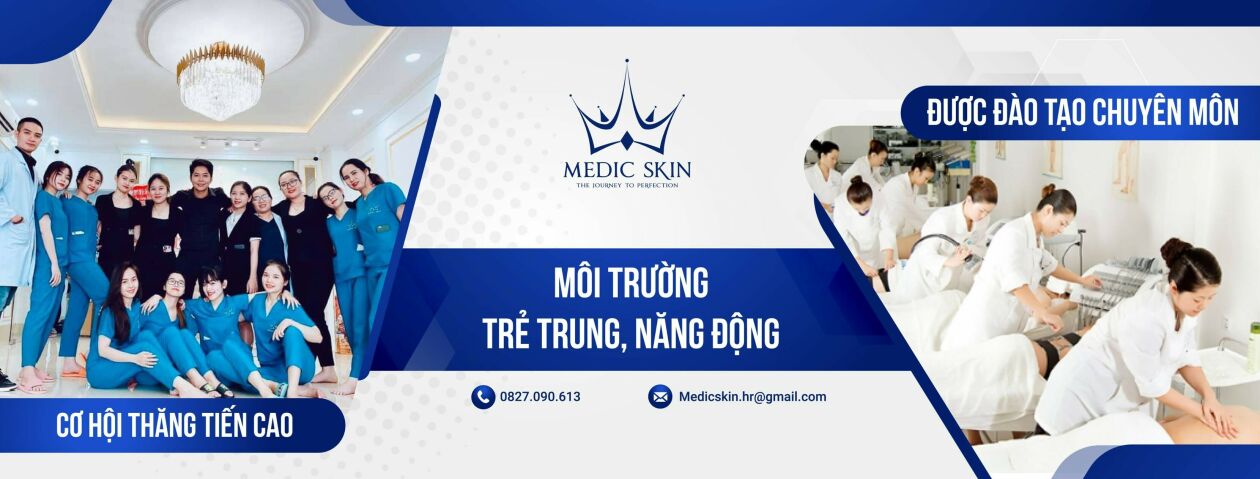 MEDIC SKIN
THE JOURNEY TO PERFECTION

ĐƯỢC ĐÀO TẠO CHUYÊN MÔN

MÔI TRƯỜNG
TRẺ TRUNG, NĂNG ĐỘNG

0827.090.613

Medicskin.hr@gmail.com

CƠ HỘI THĂNG TIẾN CAO